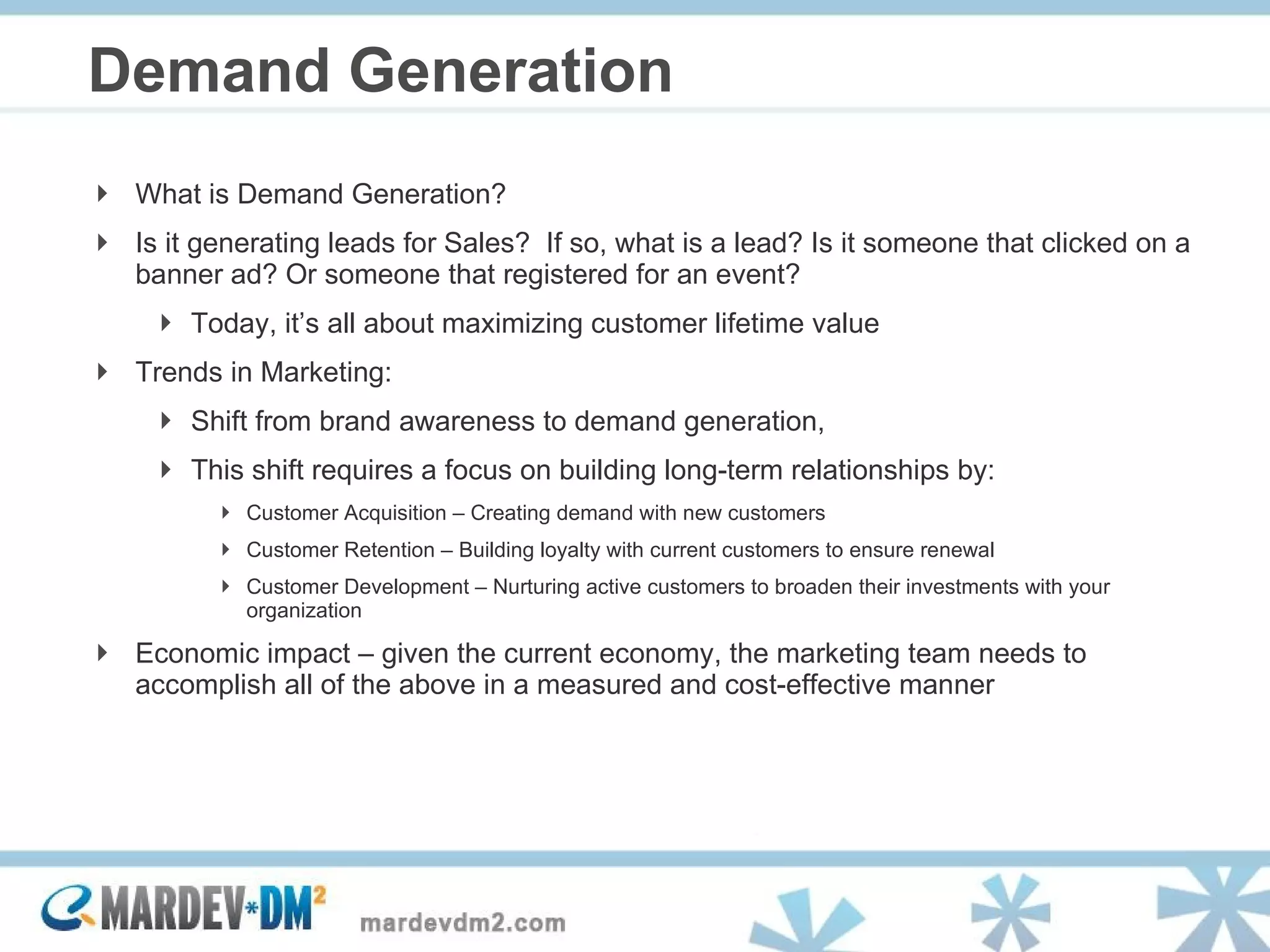 Demand Generation

What is Demand Generation?

Is it generating leads for Sales? If so, what is a lead? Is it someone that clicked on a banner ad? Or someone that registered for an event?

Today, it's all about maximizing customer lifetime value

Trends in Marketing:

Shift from brand awareness to demand generation,

This shift requires a focus on building long-term relationships by:

Customer Acquisition – Creating demand with new customers

Customer Retention – Building loyalty with current customers to ensure renewal

Customer Development – Nurturing active customers to broaden their investments with your organization

Economic impact – given the current economy, the marketing team needs to accomplish all of the above in a measured and cost-effective manner

MARDEV*DM$^2$ mardevdm2.com